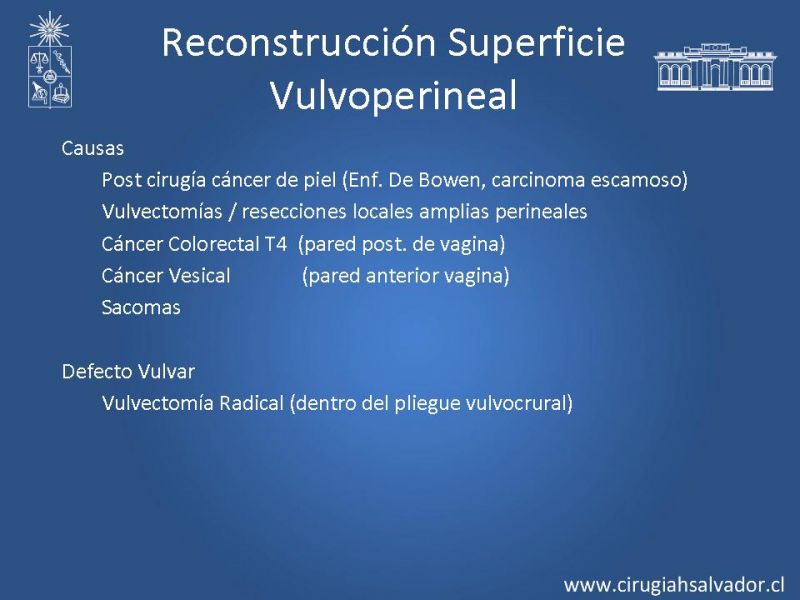 Reconstrucción Superficie Vulvoperineal

Causas

Post cirugía cáncer de piel (Enf. De Bowen, carcinoma escamoso)

Vulvectomías / resecciones locales amplias perineales

Cáncer Colorectal T4 (pared post. de vagina)

Cáncer Vesical (pared anterior vagina)

Sacomas

Defecto Vulvar

Vulvectomía Radical (dentro del pliegue vulvocrural)

www.cirugiahsalvador.cl